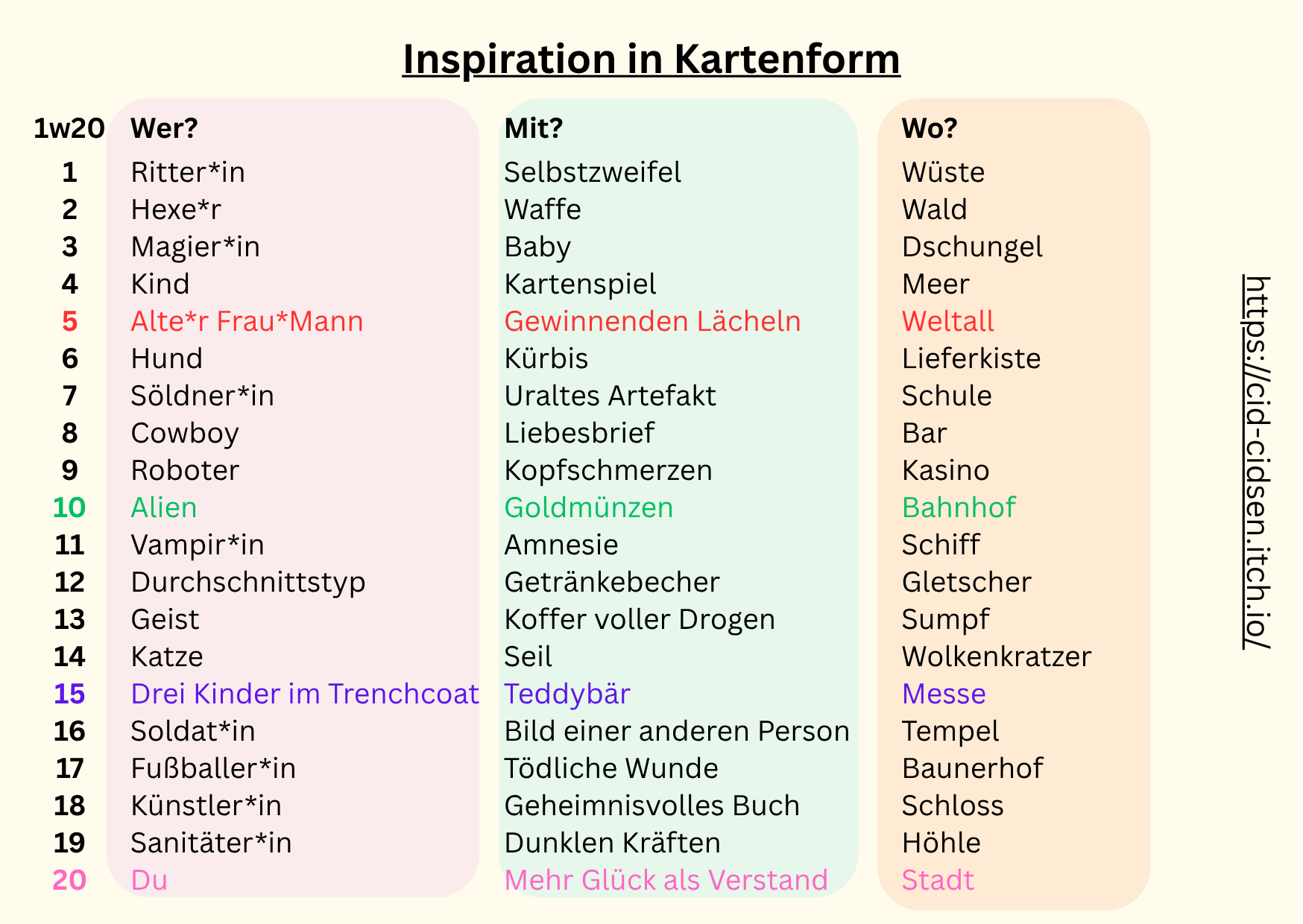 Inspiration in Kartenform

| 1w20 | Wer? | Mit? | Wo? |
|---|---|---|---|
| 1 | Ritter*in | Selbstzweifel | Wüste |
| 2 | Hexe*r | Waffe | Wald |
| 3 | Magier*in | Baby | Dschungel |
| 4 | Kind | Kartenspiel | Meer |
| 5 | Alte*r Frau*Mann | Gewinnenden Lächeln | Weltall |
| 6 | Hund | Kürbis | Lieferkiste |
| 7 | Söldner*in | Uraltes Artefakt | Schule |
| 8 | Cowboy | Liebesbrief | Bar |
| 9 | Roboter | Kopfschmerzen | Kasino |
| 10 | Alien | Goldmünzen | Bahnhof |
| 11 | Vampir*in | Amnesie | Schiff |
| 12 | Durchschnittstyp | Getränkebecher | Gletscher |
| 13 | Geist | Koffer voller Drogen | Sumpf |
| 14 | Katze | Seil | Wolkenkratzer |
| 15 | Drei Kinder im Trenchcoat | Teddybär | Messe |
| 16 | Soldat*in | Bild einer anderen Person | Tempel |
| 17 | Fußballer*in | Tödliche Wunde | Baunerhof |
| 18 | Künstler*in | Geheimnisvolles Buch | Schloss |
| 19 | Sanitäter*in | Dunklen Kräften | Höhle |
| 20 | Du | Mehr Glück als Verstand | Stadt |

https://cid-cidsen.itch.io/